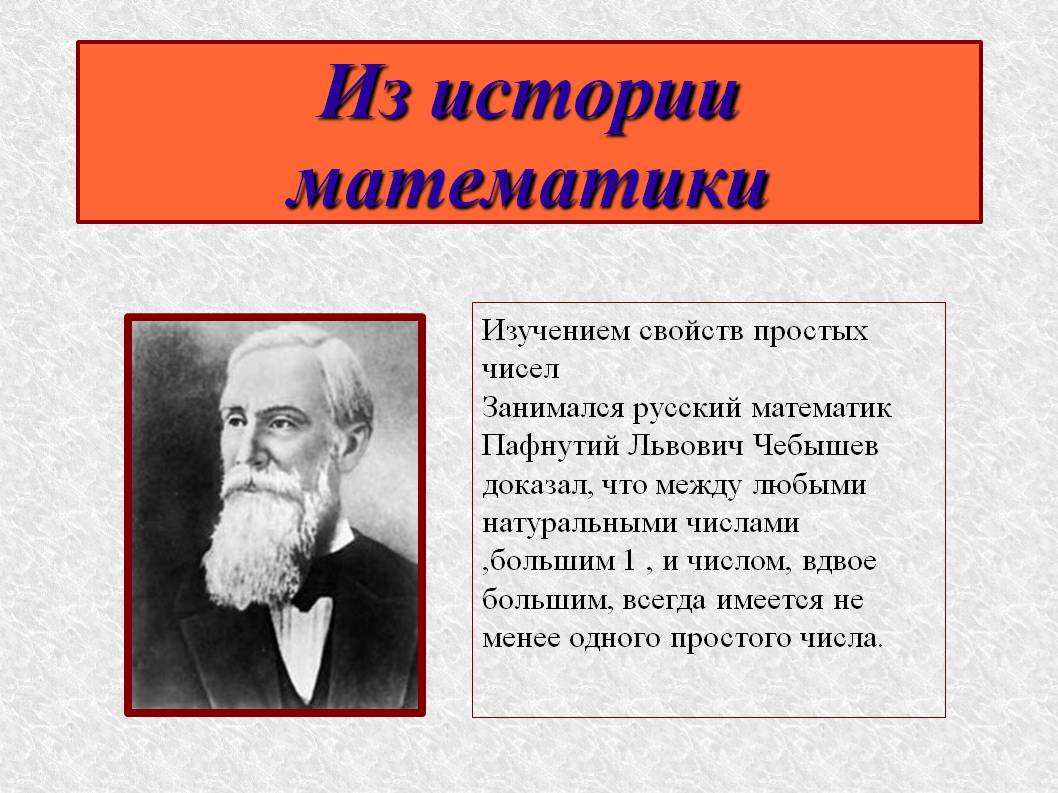 Из истории математики

Изучением свойств простых чисел
Занимался русский математик Пафнутий Львович Чебышев доказал, что между любыми натуральными числами ,большим 1 , и числом, вдвое большим, всегда имеется не менее одного простого числа.